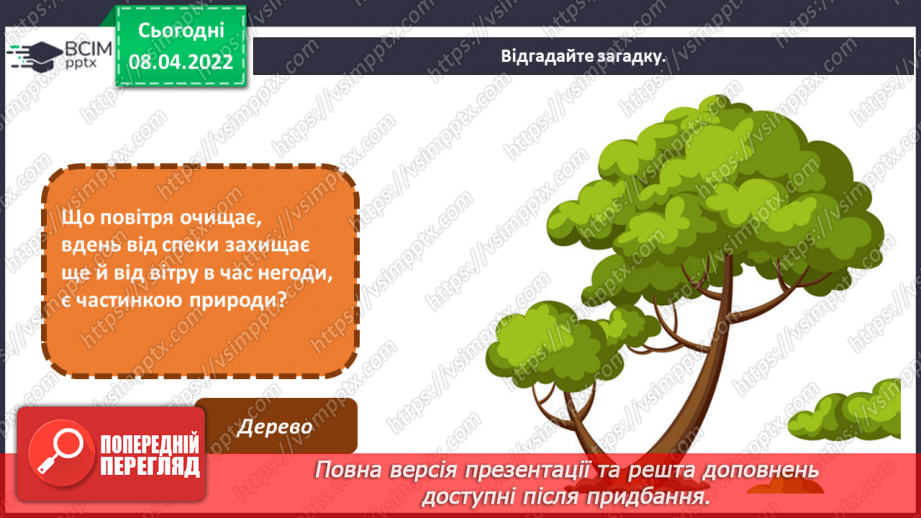 ВСІМ pptx

Сьогодні 08.04.2022

Відгадайте загадку.

Що повітря очищає, вдень від спеки захищає ще й від вітру в час негоди, є частинкою природи?

Дерево

ПОПЕРЕДНІЙ ПЕРЕГЛЯД

Повна версія презентації та решта доповнень доступні після придбання.

https://vsimpptx.com